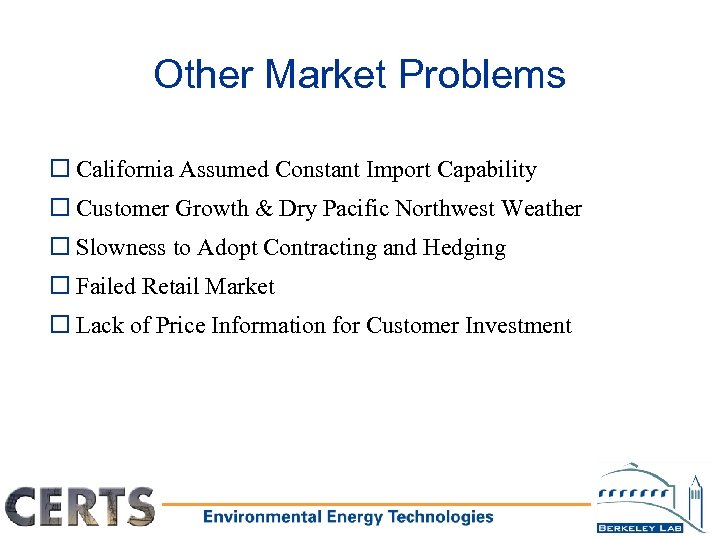 Other Market Problems

☐ California Assumed Constant Import Capability
☐ Customer Growth & Dry Pacific Northwest Weather
☐ Slowness to Adopt Contracting and Hedging
☐ Failed Retail Market
☐ Lack of Price Information for Customer Investment

CERTS

Environmental Energy Technologies

BERKELEY LAB